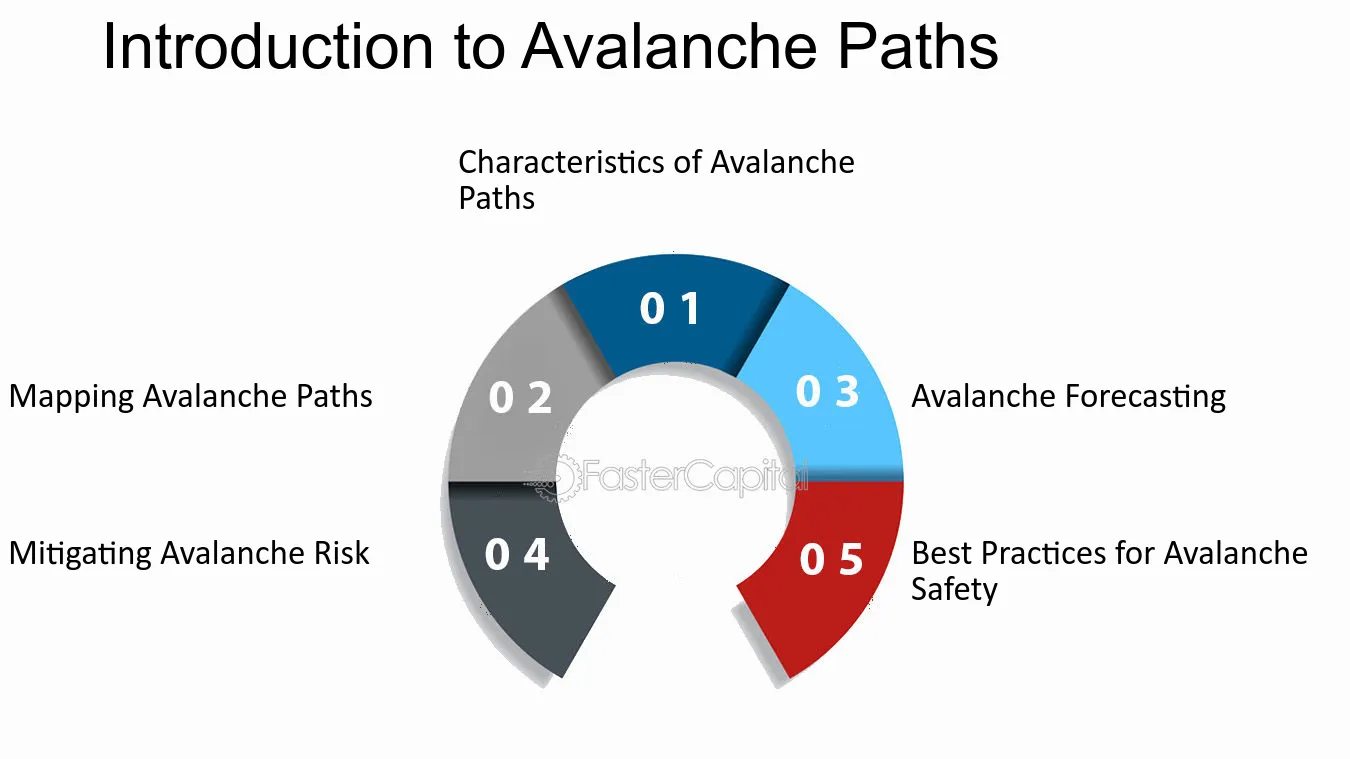 Introduction to Avalanche Paths

Characteristics of Avalanche Paths

0 1

Mapping Avalanche Paths

0 2

0 3

Avalanche Forecasting

FasterCapital

Mitigating Avalanche Risk

0 4

0 5

Best Practices for Avalanche Safety